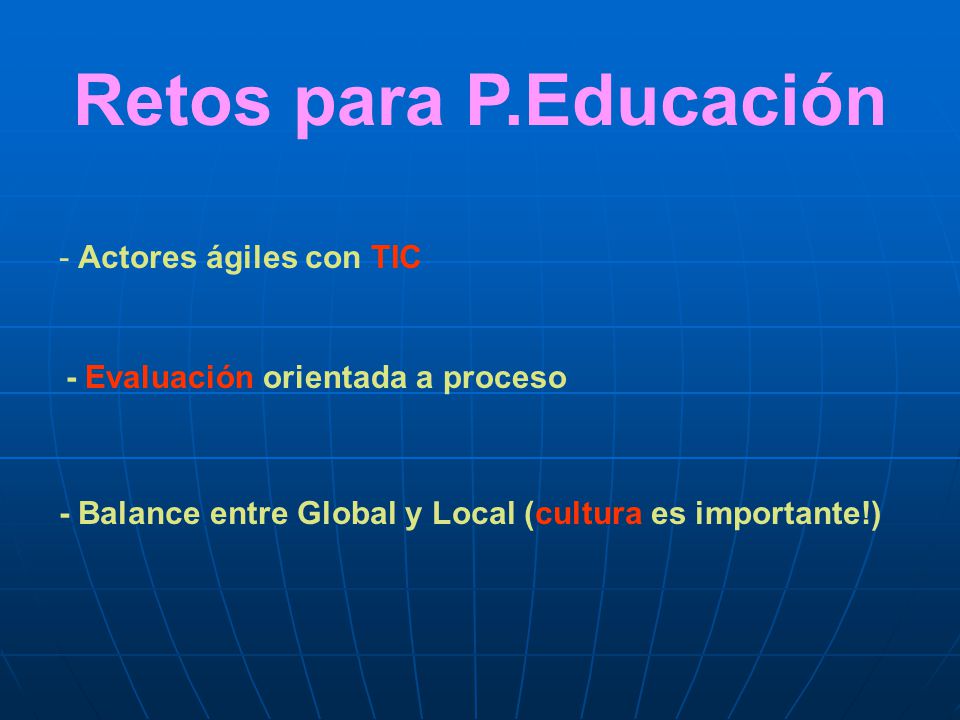 Retos para P.Educación

- Actores ágiles con TIC

- Evaluación orientada a proceso

- Balance entre Global y Local (cultura es importante!)